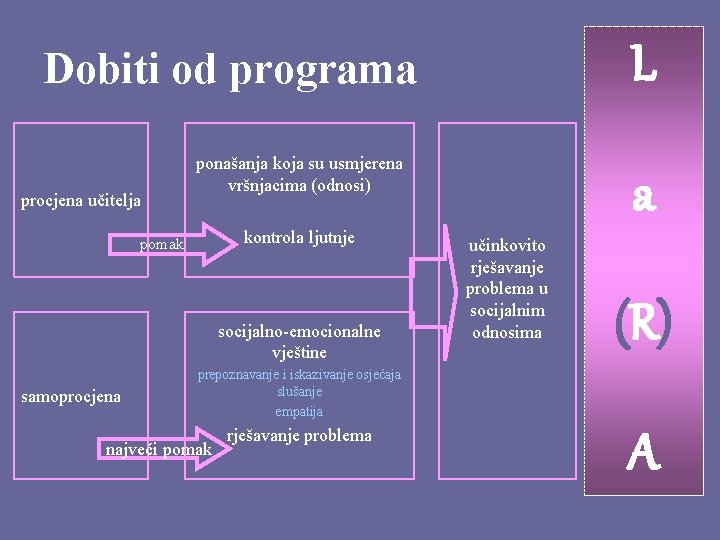 Dobiti od programa

procjena učitelja

pomak

ponašanja koja su usmjerena vršnjacima (odnosi)

kontrola ljutnje

samoprocjena

najveći pomak

socijalno-emocionalne vještine

prepoznavanje i iskazivanje osjećaja

slušanje

empatija

rješavanje problema

učinkovito rješavanje problema u socijalnim odnosima

L

a

(R)

A